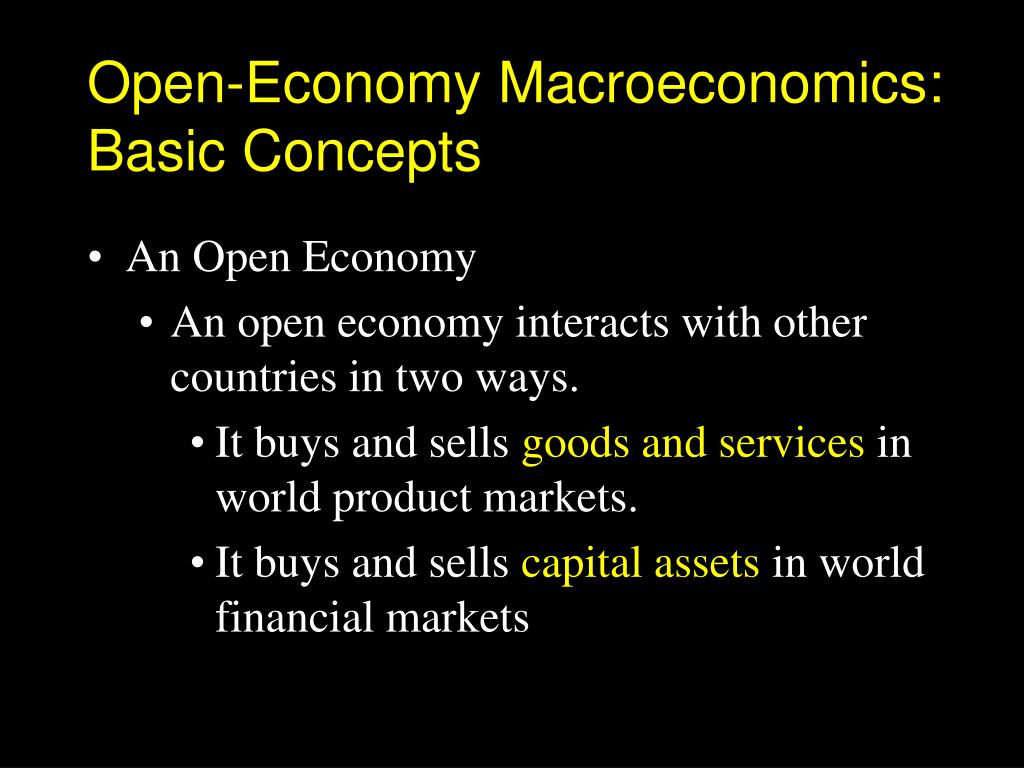 Open-Economy Macroeconomics: Basic Concepts

• An Open Economy
  • An open economy interacts with other countries in two ways.
    • It buys and sells goods and services in world product markets.
    • It buys and sells capital assets in world financial markets